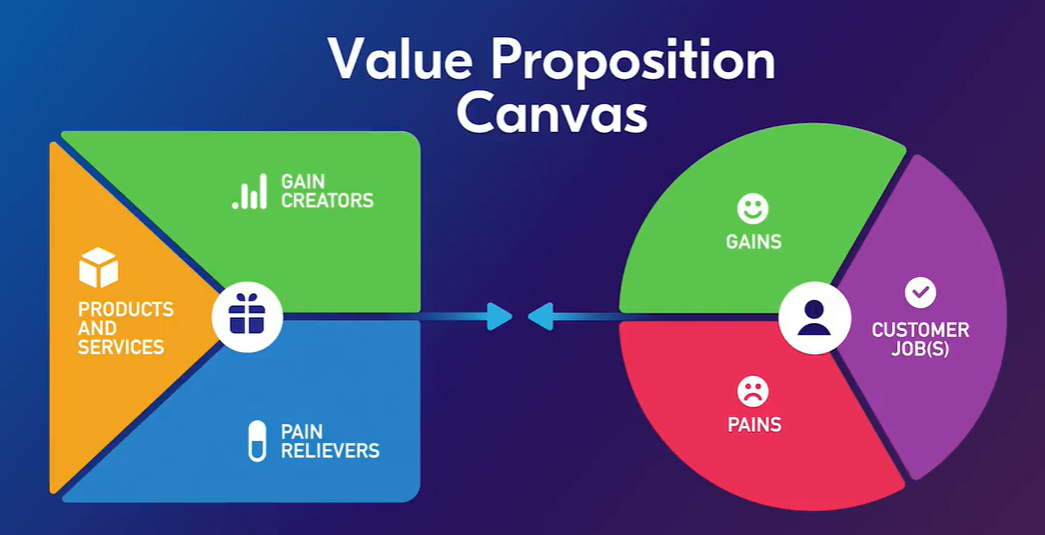 Value Proposition Canvas

GAIN CREATORS

PRODUCTS AND SERVICES

PAIN RELIEVERS

GAINS

CUSTOMER JOB(S)

PAINS